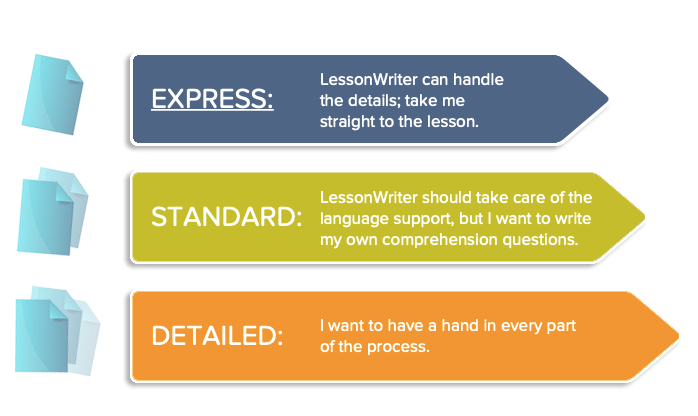 EXPRESS:

LessonWriter can handle the details; take me straight to the lesson.

STANDARD:

LessonWriter should take care of the language support, but I want to write my own comprehension questions.

DETAILED:

I want to have a hand in every part of the process.